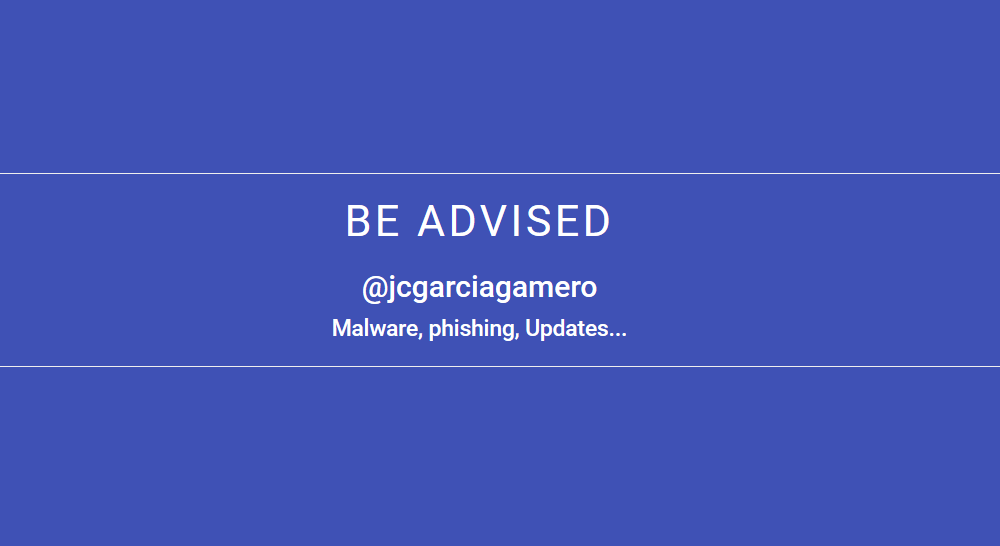 BE ADVISED

@jcgarciagamero

Malware, phishing, Updates...